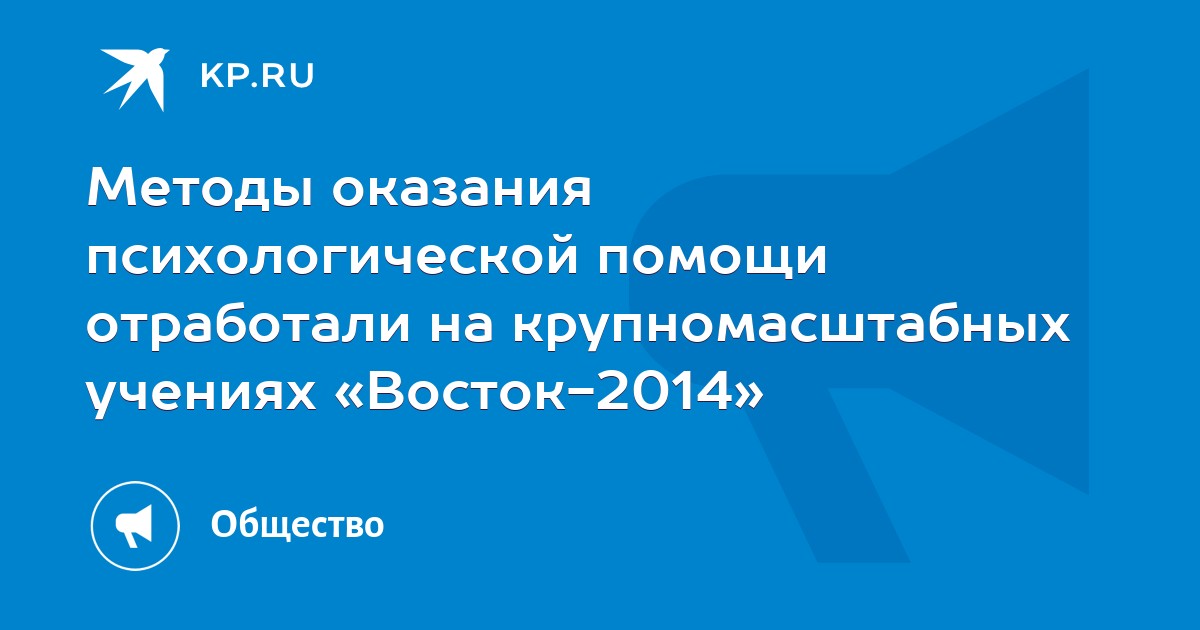 KP.RU

Методы оказания психологической помощи отработали на крупномасштабных учениях «Восток-2014»

Общество